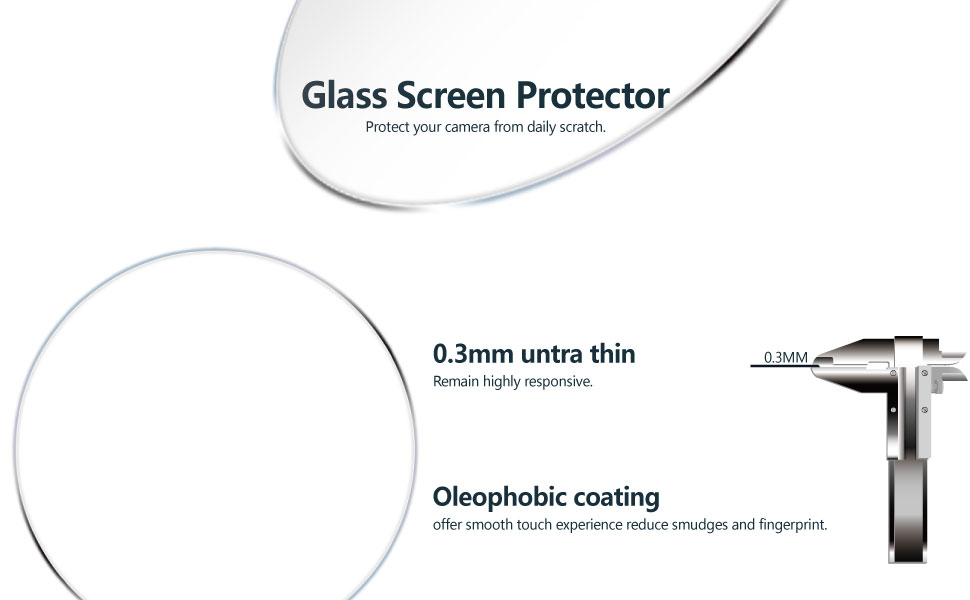 Glass Screen Protector
Protect your camera from daily scratch.

0.3mm untra thin
Remain highly responsive.

0.3MM

Oleophobic coating
offer smooth touch experience reduce smudges and fingerprint.